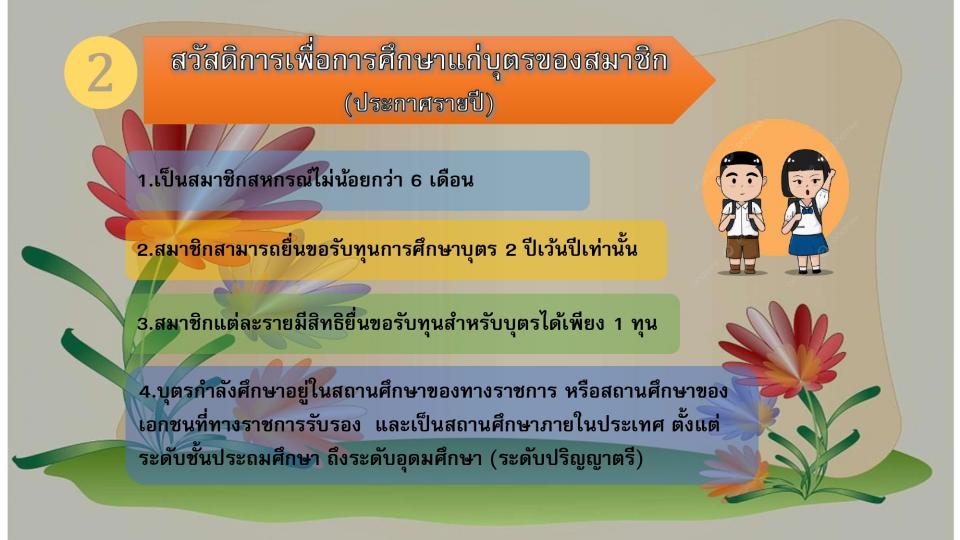 2

สวัสดิการเพื่อการศึกษาแก่บุตรของสมาชิก
(ประกาศรายปี)

1.เป็นสมาชิกสหกรณ์ไม่น้อยกว่า 6 เดือน

2.สมาชิกสามารถยื่นขอรับทุนการศึกษาบุตร 2 ปีเว้นปีเท่านั้น

3.สมาชิกแต่ละรายมีสิทธิยื่นขอรับทุนสำหรับบุตรได้เพียง 1 ทุน

4.บุตรกำลังศึกษาอยู่ในสถานศึกษาของทางราชการ หรือสถานศึกษาของเอกชนที่ทางราชการรับรอง และเป็นสถานศึกษาภายในประเทศ ตั้งแต่ระดับชั้นประถมศึกษา ถึงระดับอุดมศึกษา (ระดับปริญญาตรี)